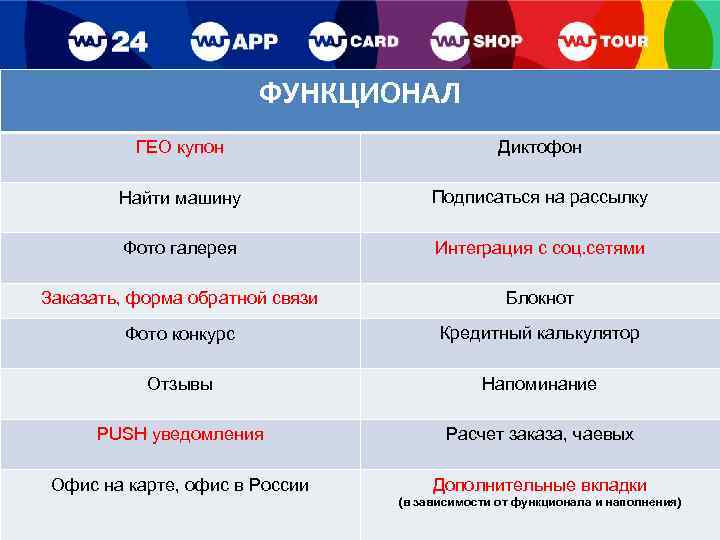 WAJ 24 WAJ APP WAJ CARD WAJ SHOP WAJ TOUR

| ФУНКЦИОНАЛ | |
|---|---|
| ГЕО купон | Диктофон |
| Найти машину | Подписаться на рассылку |
| Фото галерея | Интеграция с соц.сетями |
| Заказать, форма обратной связи | Блокнот |
| Фото конкурс | Кредитный калькулятор |
| Отзывы | Напоминание |
| PUSH уведомления | Расчет заказа, чаевых |
| Офис на карте, офис в России | Дополнительные вкладки (в зависимости от функционала и наполнения) |